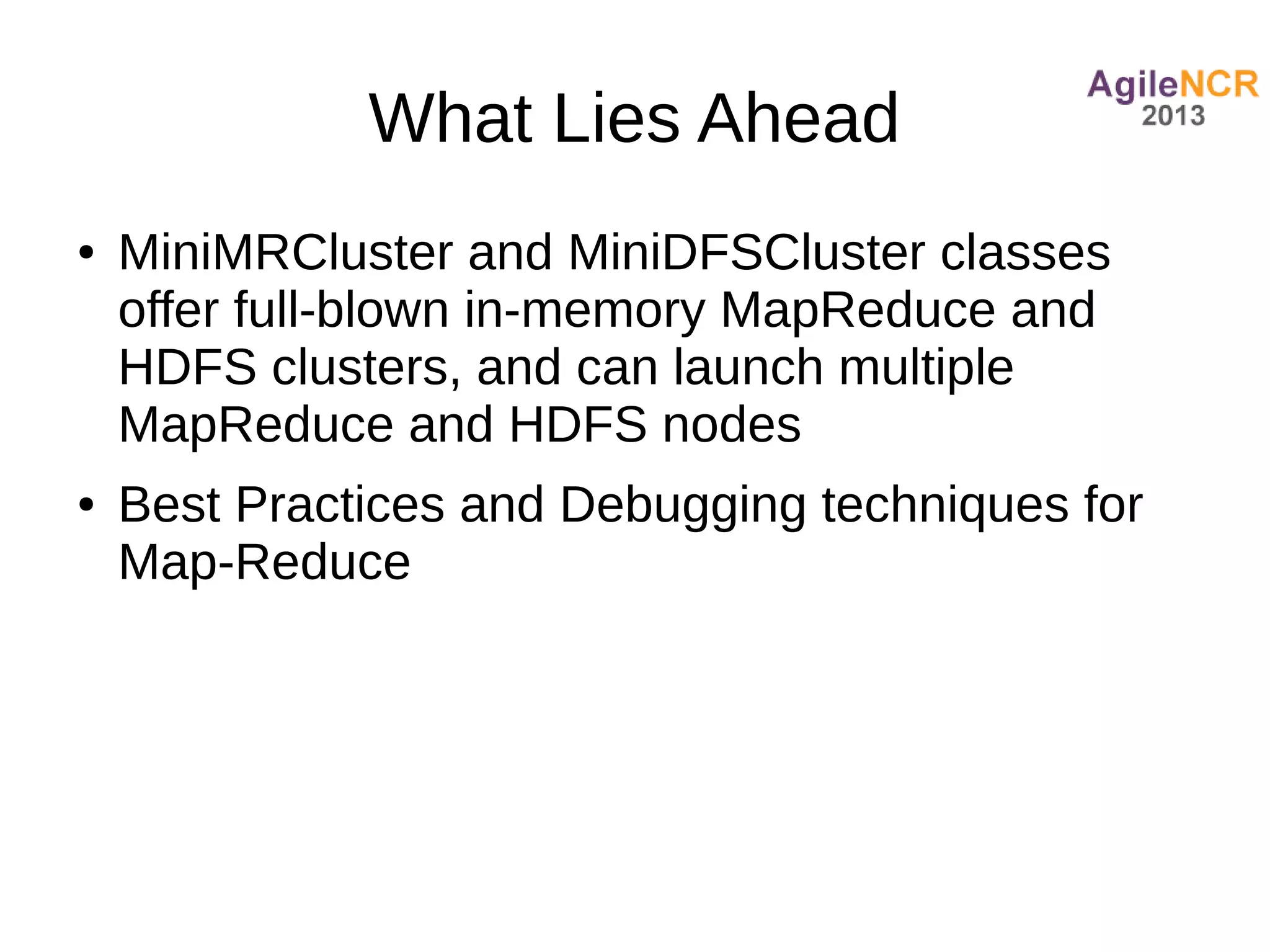 What Lies Ahead

AgileNCR
2013

• MiniMRCluster and MiniDFSCluster classes offer full-blown in-memory MapReduce and HDFS clusters, and can launch multiple MapReduce and HDFS nodes

• Best Practices and Debugging techniques for Map-Reduce